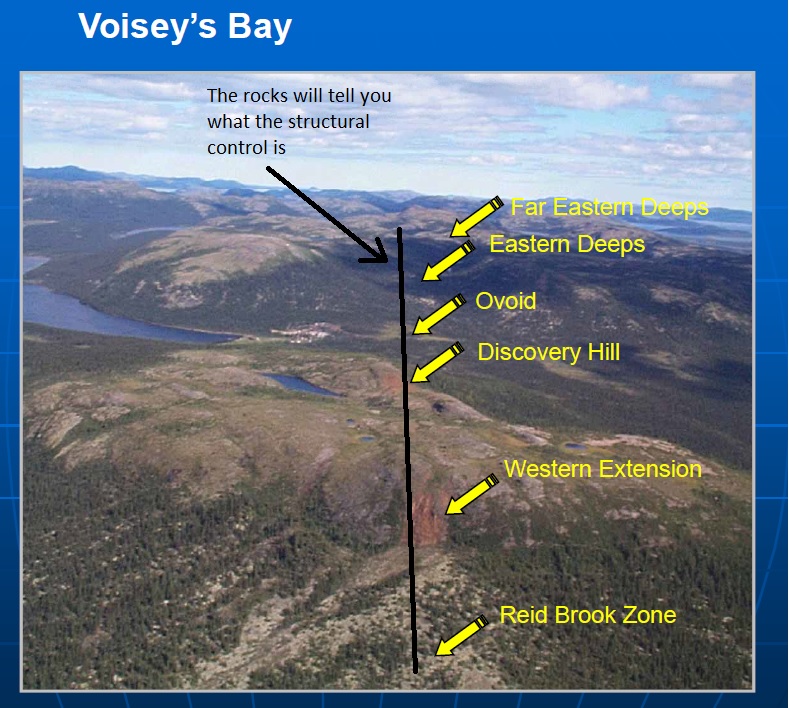 Voisey's Bay

The rocks will tell you what the structural control is

Far Eastern Deeps

Eastern Deeps

Ovoid

Discovery Hill

Western Extension

Reid Brook Zone